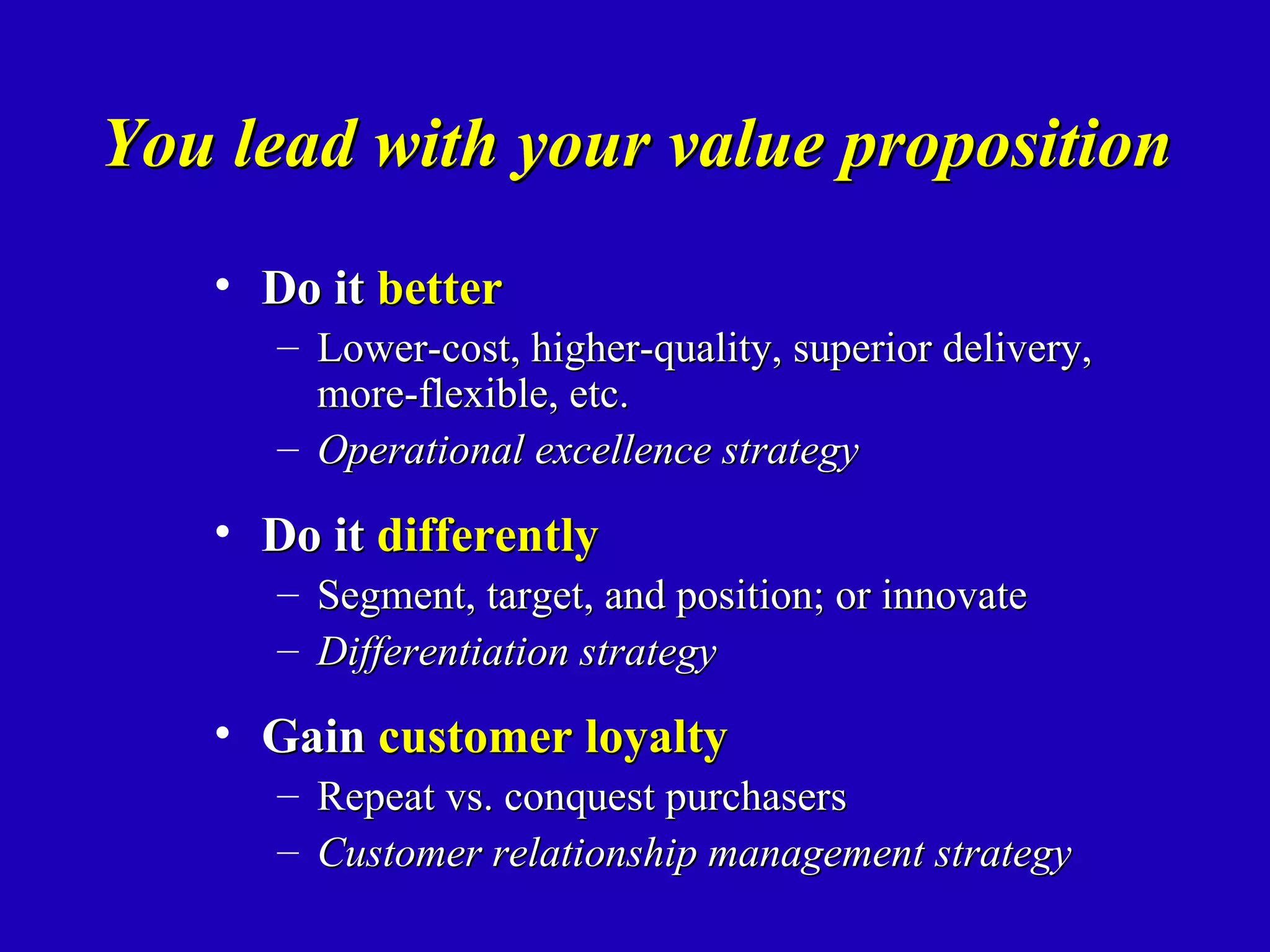 You lead with your value proposition

• Do it better
  – Lower-cost, higher-quality, superior delivery, more-flexible, etc.
  – Operational excellence strategy

• Do it differently
  – Segment, target, and position; or innovate
  – Differentiation strategy

• Gain customer loyalty
  – Repeat vs. conquest purchasers
  – Customer relationship management strategy